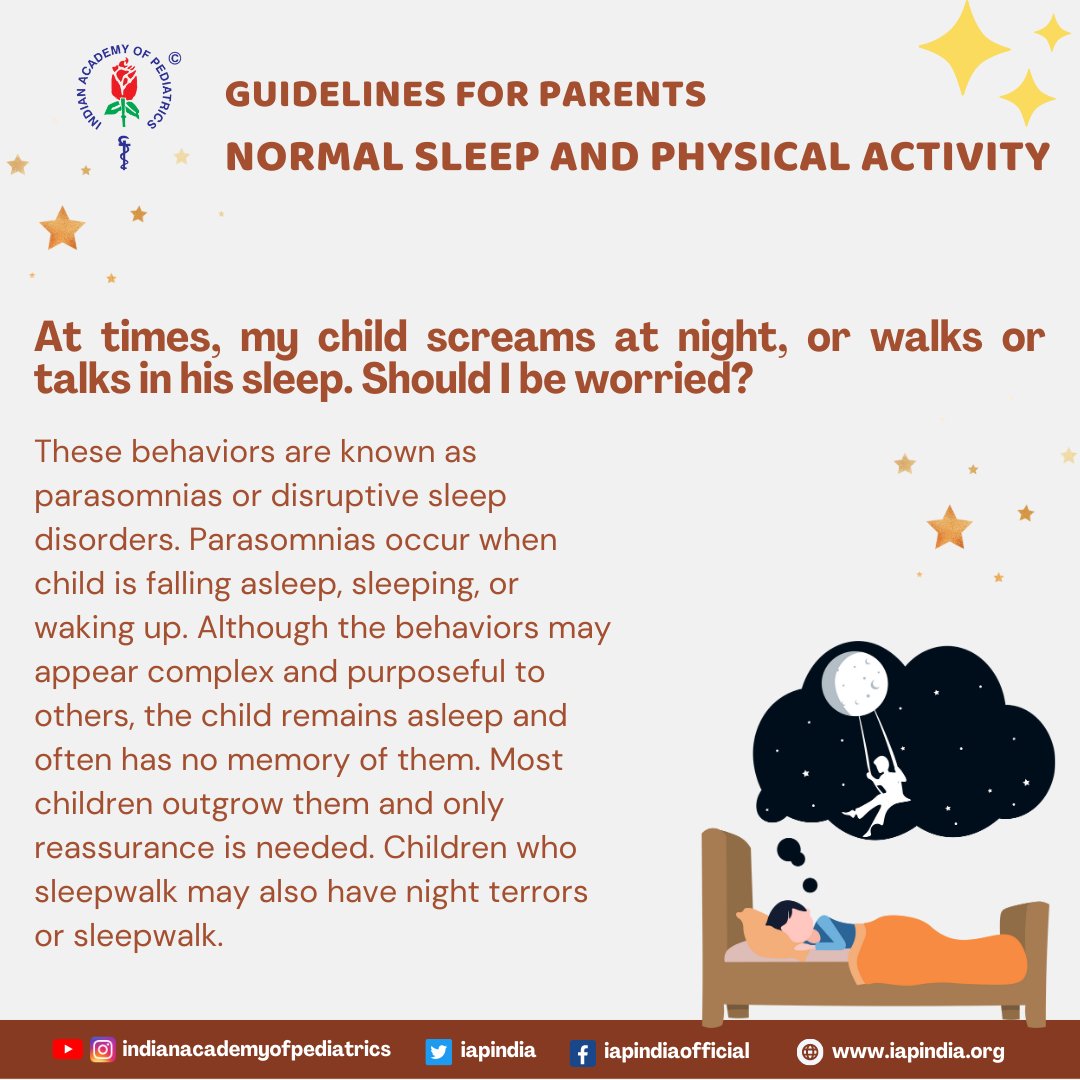 INDIAN ACADEMY OF PEDIATRICS ©

GUIDELINES FOR PARENTS

NORMAL SLEEP AND PHYSICAL ACTIVITY

At times, my child screams at night, or walks or talks in his sleep. Should I be worried?

These behaviors are known as parasomnias or disruptive sleep disorders. Parasomnias occur when child is falling asleep, sleeping, or waking up. Although the behaviors may appear complex and purposeful to others, the child remains asleep and often has no memory of them. Most children outgrow them and only reassurance is needed. Children who sleepwalk may also have night terrors or sleepwalk.

indianacademyofpediatrics iapindia iapindiaofficial www.iapindia.org